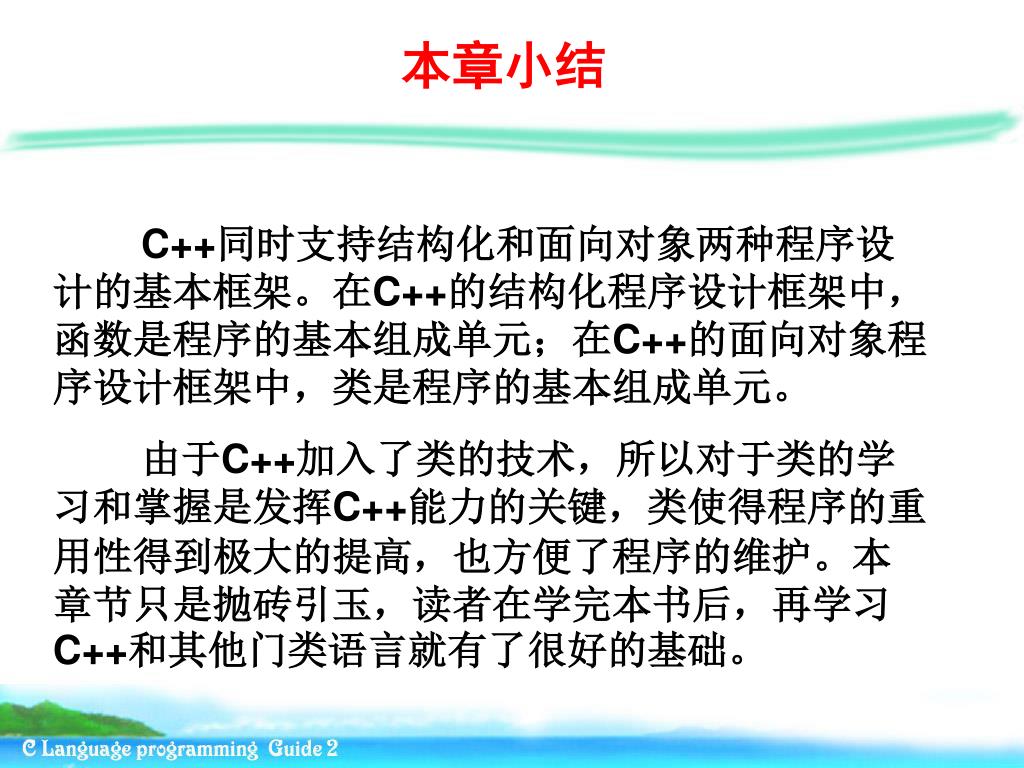 本章小结

C++同时支持结构化和面向对象两种程序设计的基本框架。在C++的结构化程序设计框架中，函数是程序的基本组成单元；在C++的面向对象程序设计框架中，类是程序的基本组成单元。

由于C++加入了类的技术，所以对于类的学习和掌握是发挥C++能力的关键，类使得程序的重用性得到极大的提高，也方便了程序的维护。本章节只是抛砖引玉，读者在学完本书后，再学习C++和其他门类语言就有了很好的基础。

C Language programming Guide 2